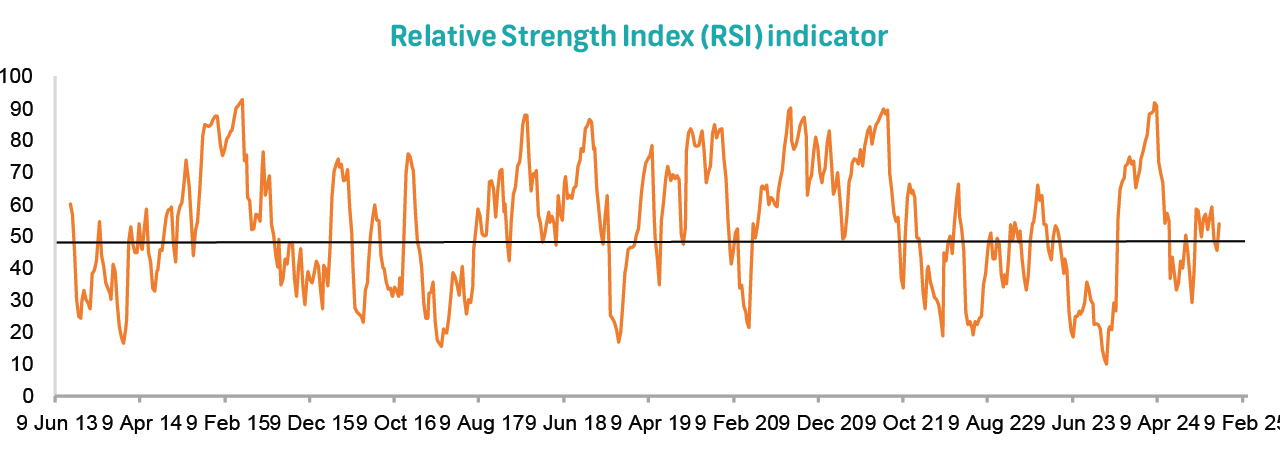 Relative Strength Index (RSI) indicator

100
90
80
70
60
50
40
30
20
10
0

9 Jun 13 9 Apr 14 9 Feb 15 9 Dec 15 9 Oct 16 9 Aug 17 9 Jun 18 9 Apr 19 9 Feb 20 9 Dec 20 9 Oct 21 9 Aug 22 9 Jun 23 9 Apr 24 9 Feb 25